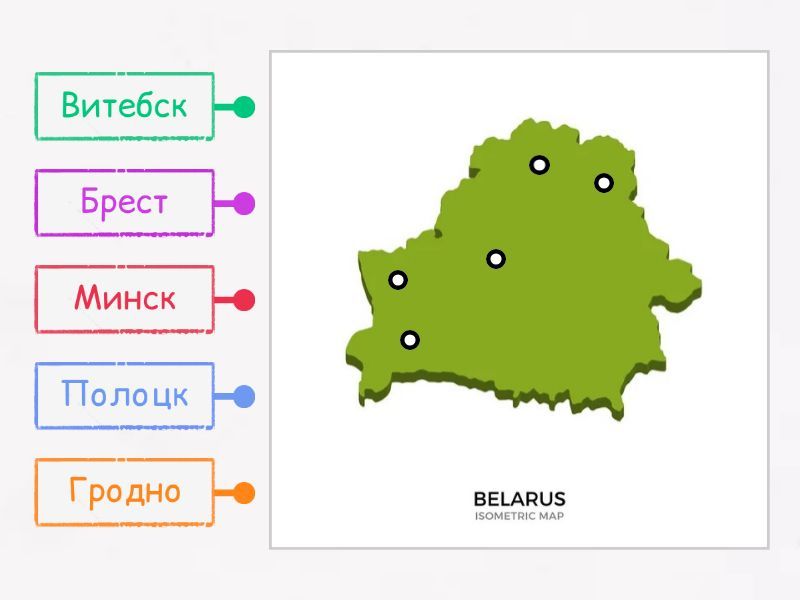 Витебск

Брест

Минск

Полоцк

Гродно

BELARUS
ISOMETRIC MAP